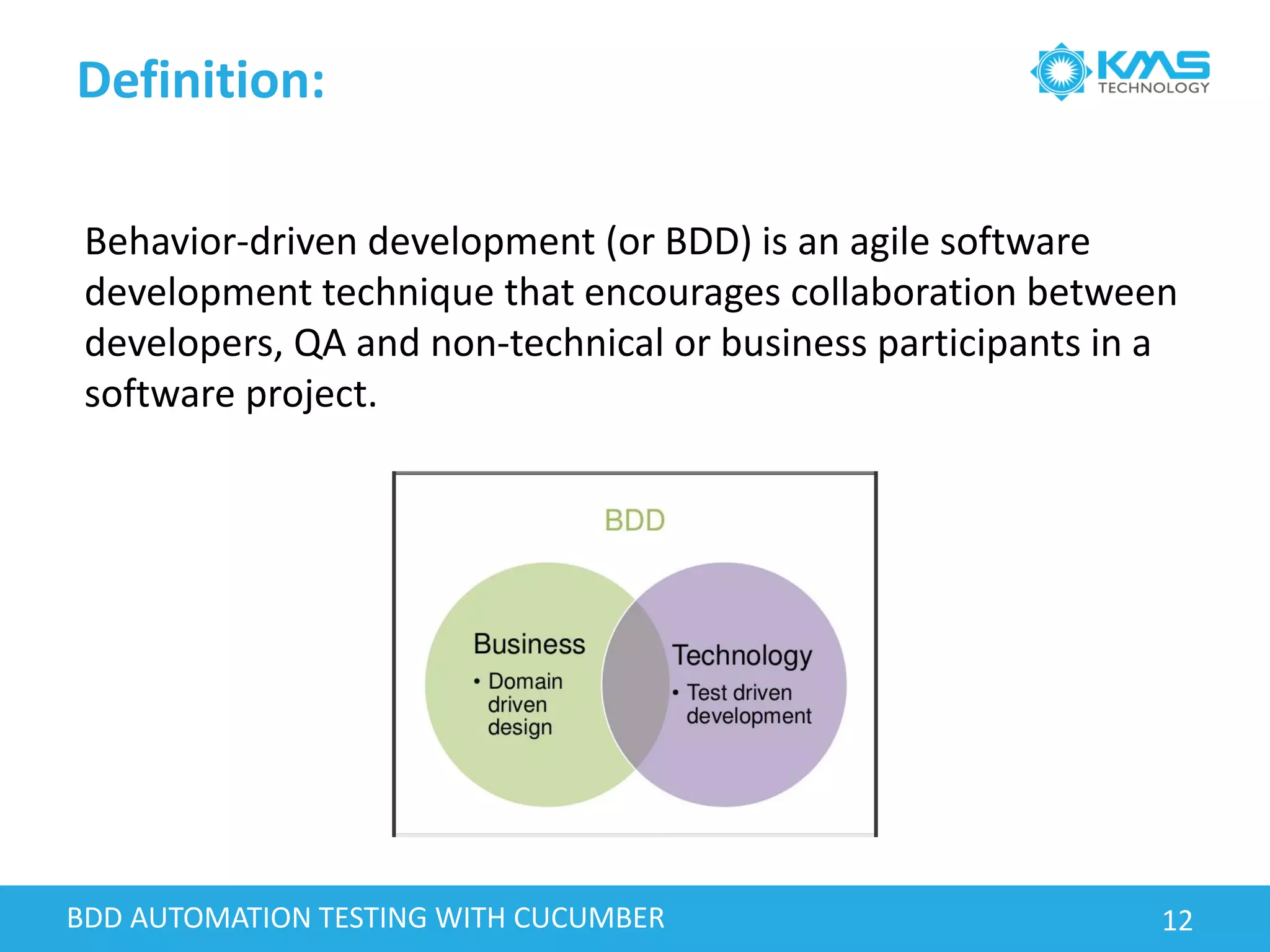 Definition:

KMS TECHNOLOGY

Behavior-driven development (or BDD) is an agile software development technique that encourages collaboration between developers, QA and non-technical or business participants in a software project.

BDD

Business
• Domain driven design

Technology
• Test driven development

BDD AUTOMATION TESTING WITH CUCUMBER

12